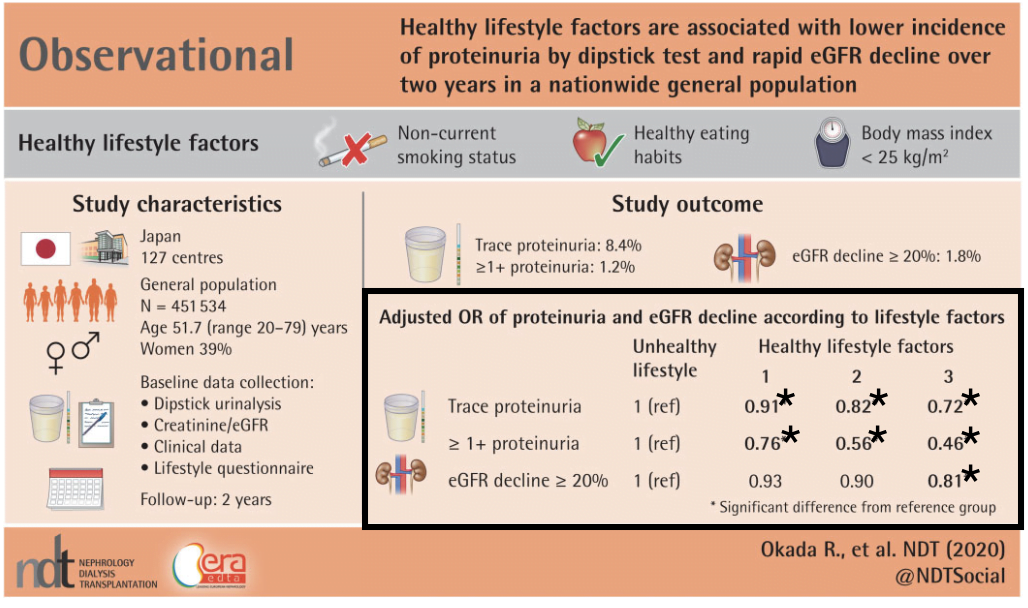 Observational

Healthy lifestyle factors are associated with lower incidence of proteinuria by dipstick test and rapid eGFR decline over two years in a nationwide general population

Healthy lifestyle factors

Non-current smoking status

Healthy eating habits

Body mass index < 25 kg/m²

Study characteristics

Japan
127 centres

General population
N = 451 534
Age 51.7 (range 20–79) years
Women 39%

Baseline data collection:
• Dipstick urinalysis
• Creatinine/eGFR
• Clinical data
• Lifestyle questionnaire

Follow-up: 2 years

Study outcome

Trace proteinuria: 8.4%
≥1+ proteinuria: 1.2%

eGFR decline ≥ 20%: 1.8%

Adjusted OR of proteinuria and eGFR decline according to lifestyle factors

| | Unhealthy lifestyle | Healthy lifestyle factors 1 | 2 | 3 |
|---|---|---|---|---|
| Trace proteinuria | 1 (ref) | 0.91* | 0.82* | 0.72* |
| ≥ 1+ proteinuria | 1 (ref) | 0.76* | 0.56* | 0.46* |
| eGFR decline ≥ 20% | 1 (ref) | 0.93 | 0.90 | 0.81* |

* Significant difference from reference group

ndt NEPHROLOGY DIALYSIS TRANSPLANTATION

era edta

Okada R., et al. NDT (2020)
@NDTSocial